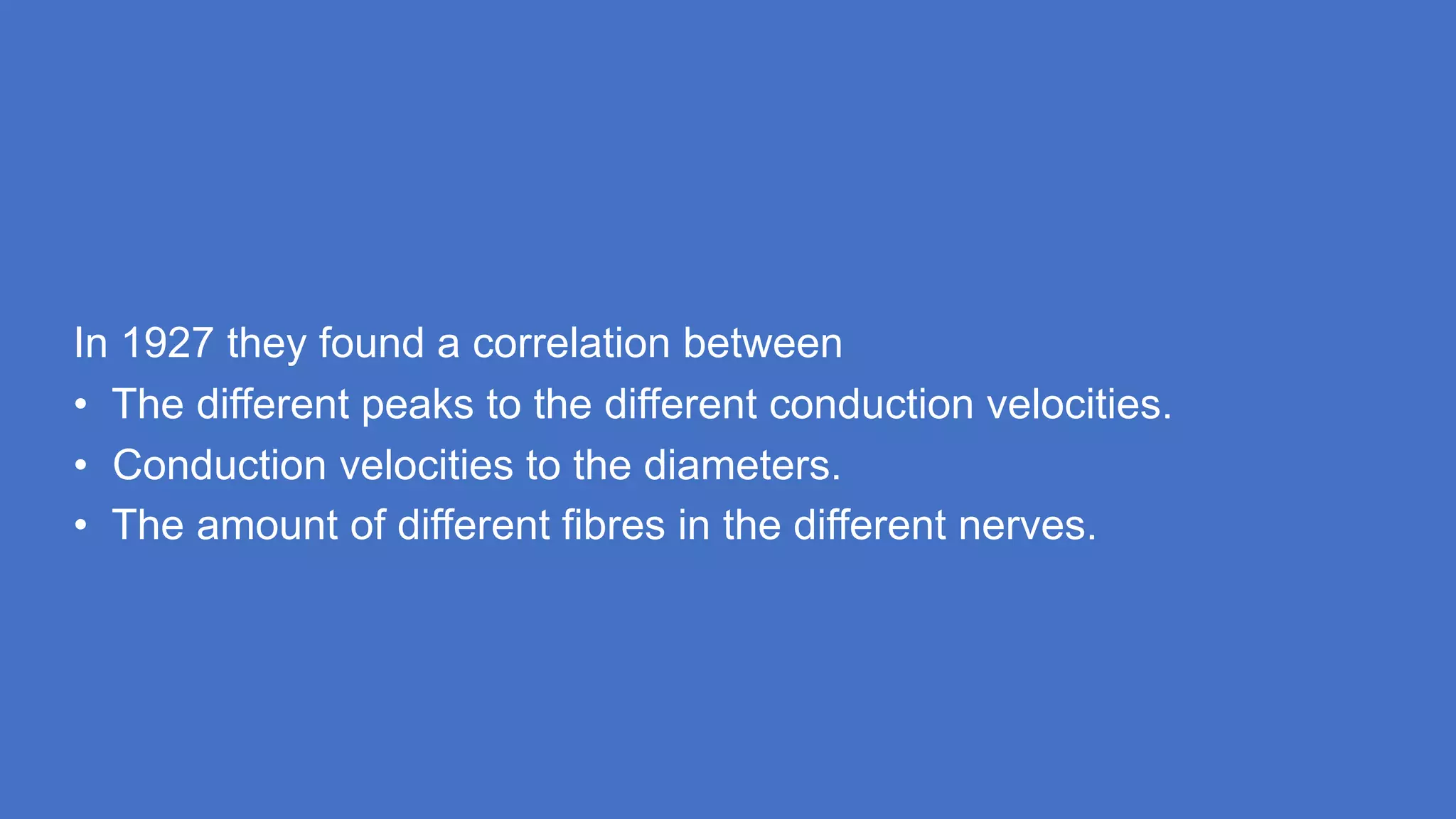 In 1927 they found a correlation between

• The different peaks to the different conduction velocities.
• Conduction velocities to the diameters.
• The amount of different fibres in the different nerves.